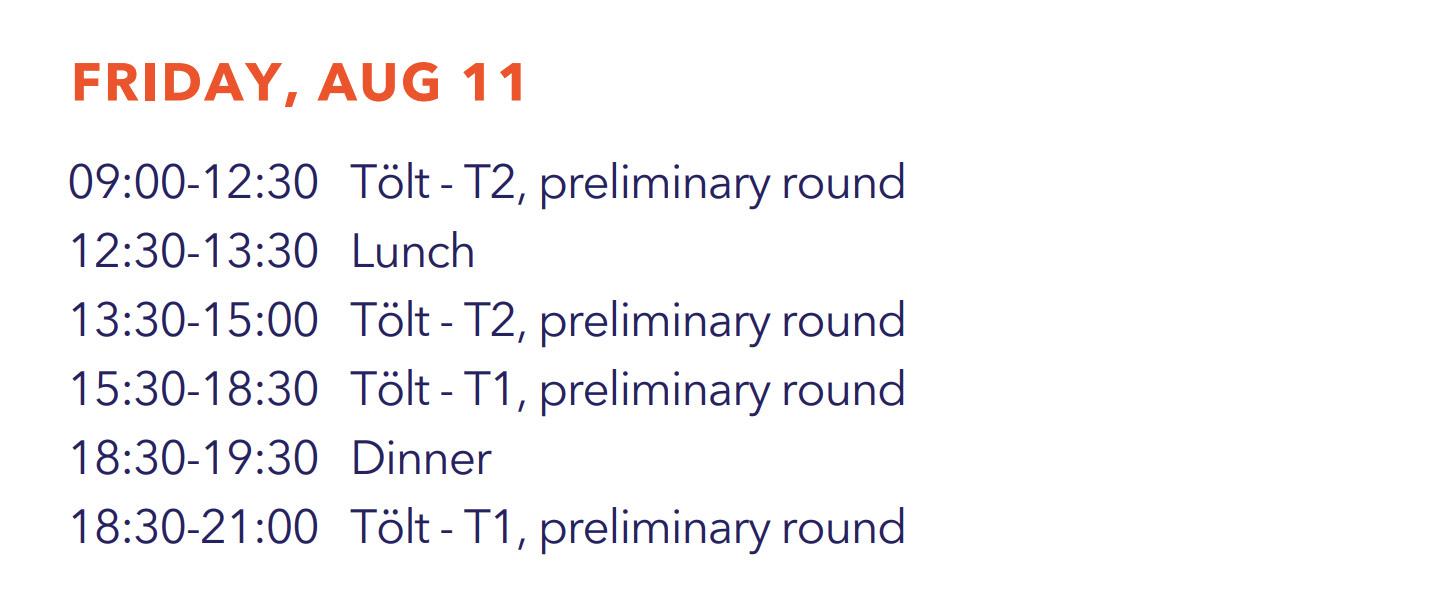 FRIDAY, AUG 11

09:00-12:30 Tölt - T2, preliminary round
12:30-13:30 Lunch
13:30-15:00 Tölt - T2, preliminary round
15:30-18:30 Tölt - T1, preliminary round
18:30-19:30 Dinner
18:30-21:00 Tölt - T1, preliminary round